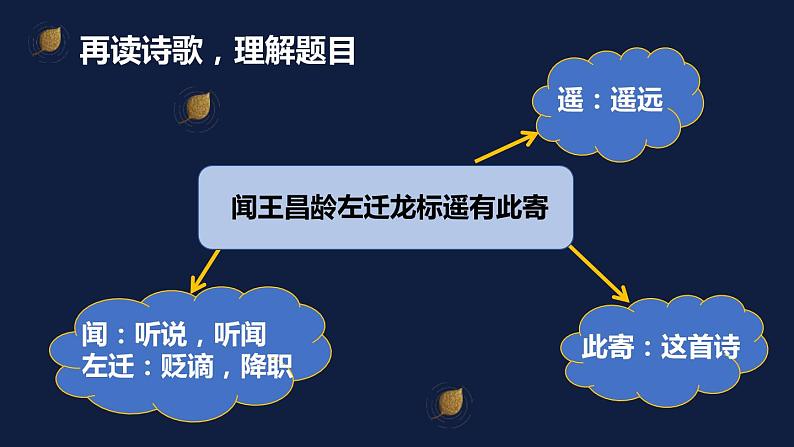 再读诗歌，理解题目

遥：遥远

闻王昌龄左迁龙标遥有此寄

闻：听说，听闻
左迁：贬谪，降职

此寄：这首诗